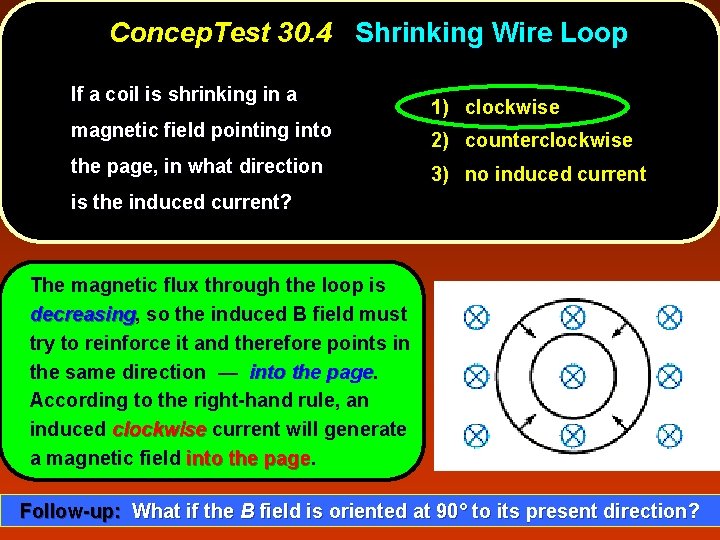 ConcepTest 30.4 Shrinking Wire Loop

If a coil is shrinking in a magnetic field pointing into the page, in what direction is the induced current?

1) clockwise
2) counterclockwise
3) no induced current

The magnetic flux through the loop is decreasing, so the induced B field must try to reinforce it and therefore points in the same direction — into the page. According to the right-hand rule, an induced clockwise current will generate a magnetic field into the page.

Follow-up: What if the B field is oriented at 90° to its present direction?